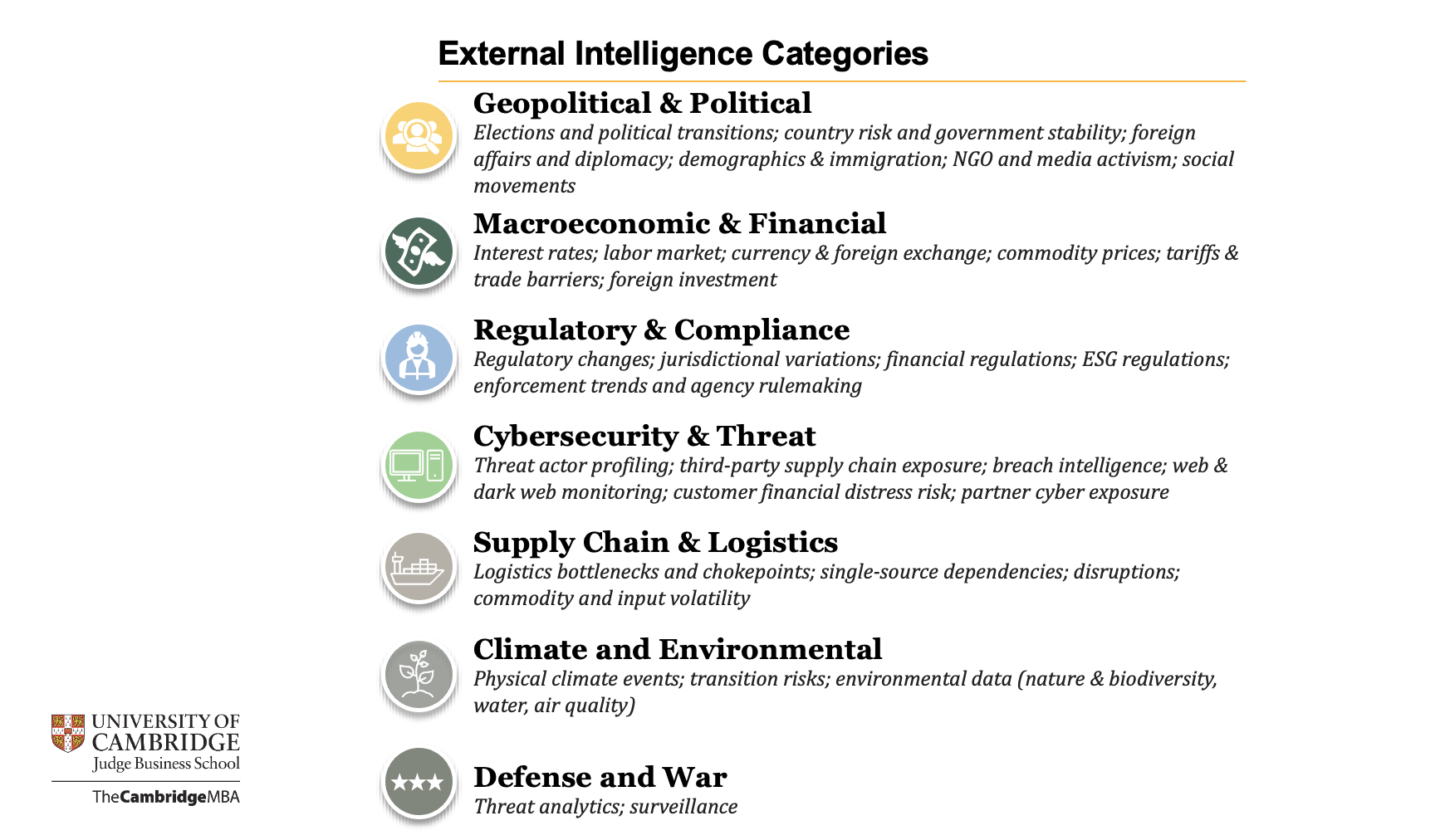 External Intelligence Categories

Geopolitical & Political
Elections and political transitions; country risk and government stability; foreign affairs and diplomacy; demographics & immigration; NGO and media activism; social movements

Macroeconomic & Financial
Interest rates; labor market; currency & foreign exchange; commodity prices; tariffs & trade barriers; foreign investment

Regulatory & Compliance
Regulatory changes; jurisdictional variations; financial regulations; ESG regulations; enforcement trends and agency rulemaking

Cybersecurity & Threat
Threat actor profiling; third-party supply chain exposure; breach intelligence; web & dark web monitoring; customer financial distress risk; partner cyber exposure

Supply Chain & Logistics
Logistics bottlenecks and chokepoints; single-source dependencies; disruptions; commodity and input volatility

Climate and Environmental
Physical climate events; transition risks; environmental data (nature & biodiversity, water, air quality)

Defense and War
Threat analytics; surveillance

UNIVERSITY OF CAMBRIDGE
Judge Business School

TheCambridgeMBA